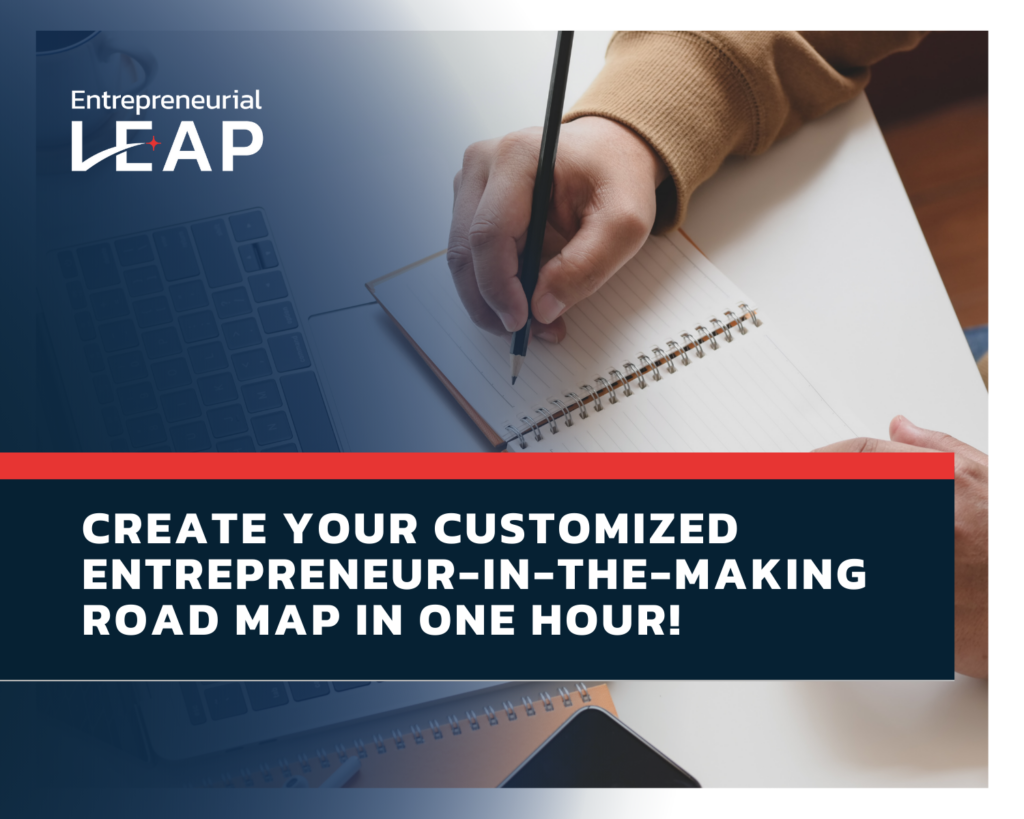 Entrepreneurial
LEAP

CREATE YOUR CUSTOMIZED ENTREPRENEUR-IN-THE-MAKING ROAD MAP IN ONE HOUR!